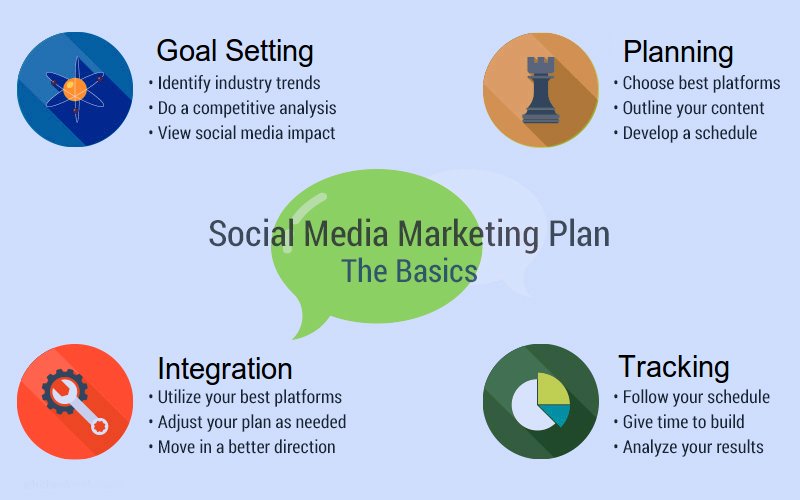 Goal Setting
• Identify industry trends
• Do a competitive analysis
• View social media impact

Planning
• Choose best platforms
• Outline your content
• Develop a schedule

Social Media Marketing Plan
The Basics

Integration
• Utilize your best platforms
• Adjust your plan as needed
• Move in a better direction

Tracking
• Follow your schedule
• Give time to build
• Analyze your results